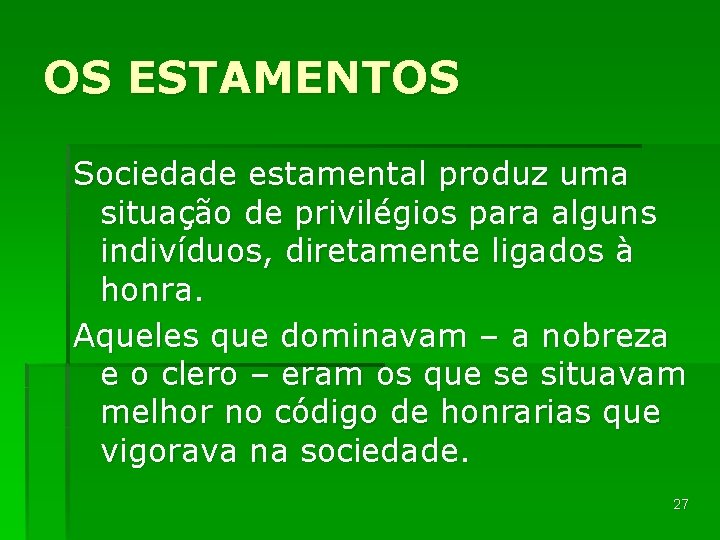 OS ESTAMENTOS

Sociedade estamental produz uma situação de privilégios para alguns indivíduos, diretamente ligados à honra.

Aqueles que dominavam – a nobreza e o clero – eram os que se situavam melhor no código de honrarias que vigorava na sociedade.

27